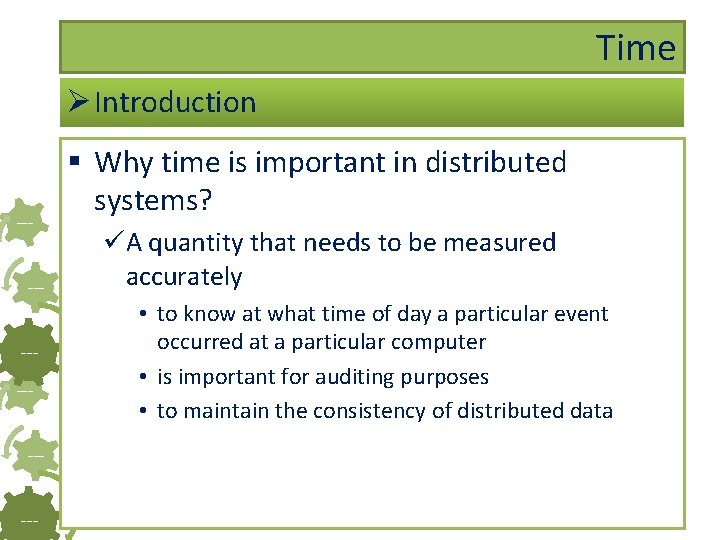 Time

➢ Introduction

▪ Why time is important in distributed systems?

✓ A quantity that needs to be measured accurately

• to know at what time of day a particular event occurred at a particular computer

• is important for auditing purposes

• to maintain the consistency of distributed data